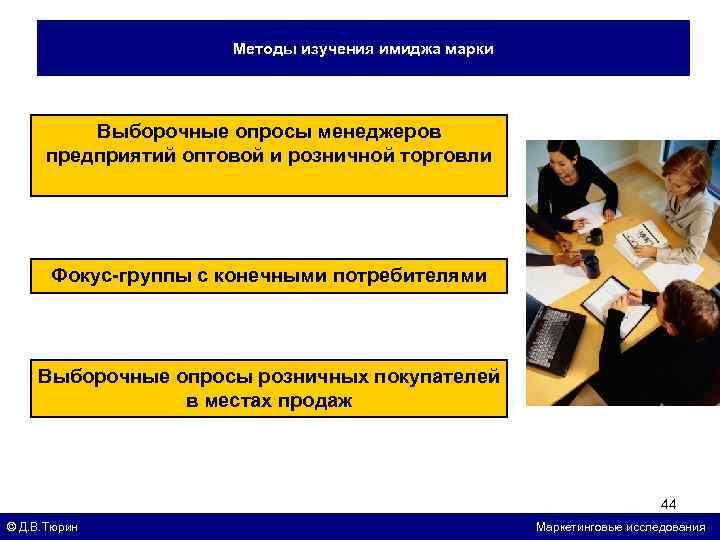 Методы изучения имиджа марки

Выборочные опросы менеджеров предприятий оптовой и розничной торговли

Фокус-группы с конечными потребителями

Выборочные опросы розничных покупателей в местах продаж

44

© Д.В.Тюрин

Маркетинговые исследования